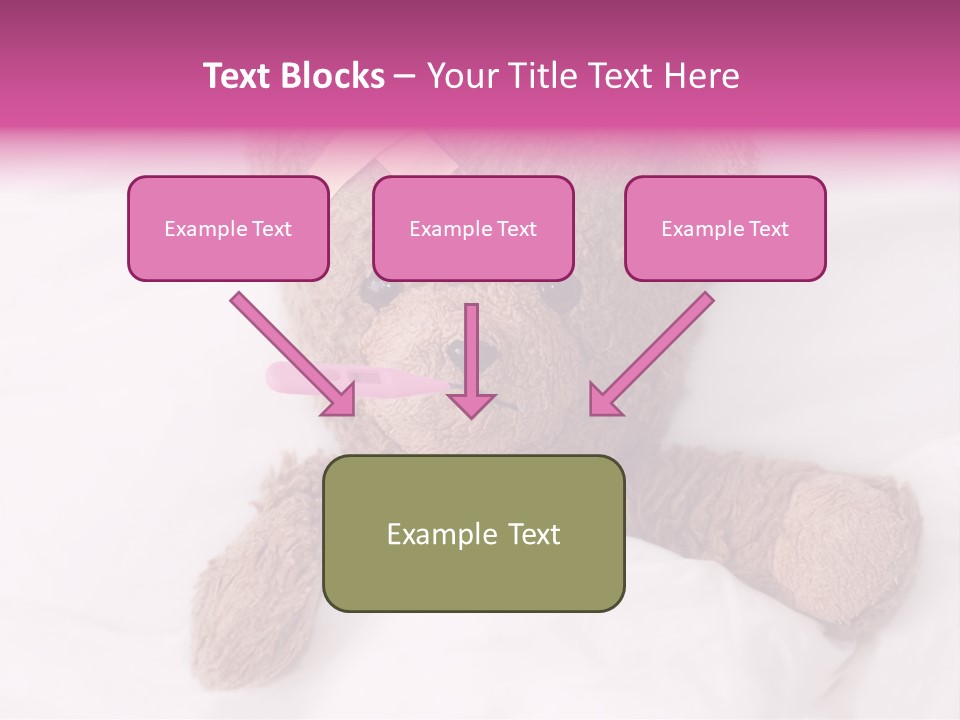 Text Blocks – Your Title Text Here

Example Text

Example Text

Example Text

Example Text